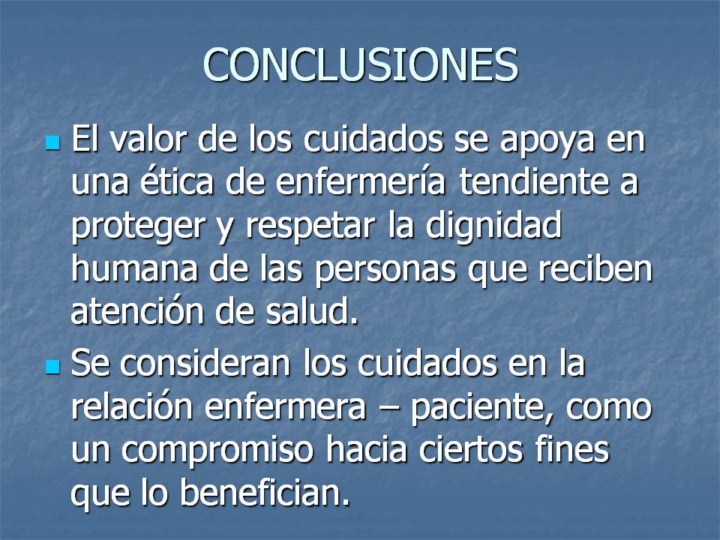 CONCLUSIONES

El valor de los cuidados se apoya en una ética de enfermería tendiente a proteger y respetar la dignidad humana de las personas que reciben atención de salud.

Se consideran los cuidados en la relación enfermera – paciente, como un compromiso hacia ciertos fines que lo benefician.